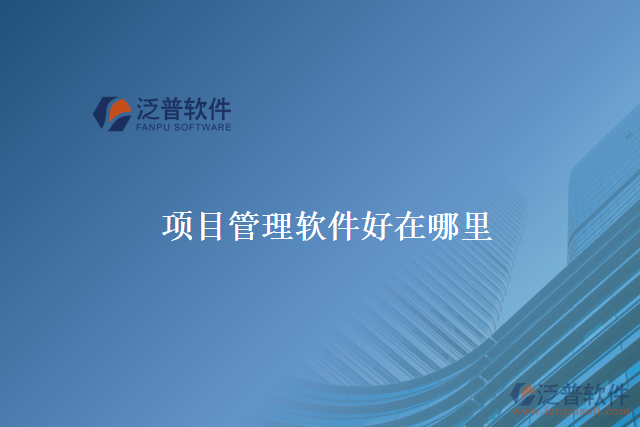 泛普软件
FANPU SOFTWARE

项目管理软件好在哪里

泛普软件
www.fanpusoft.com